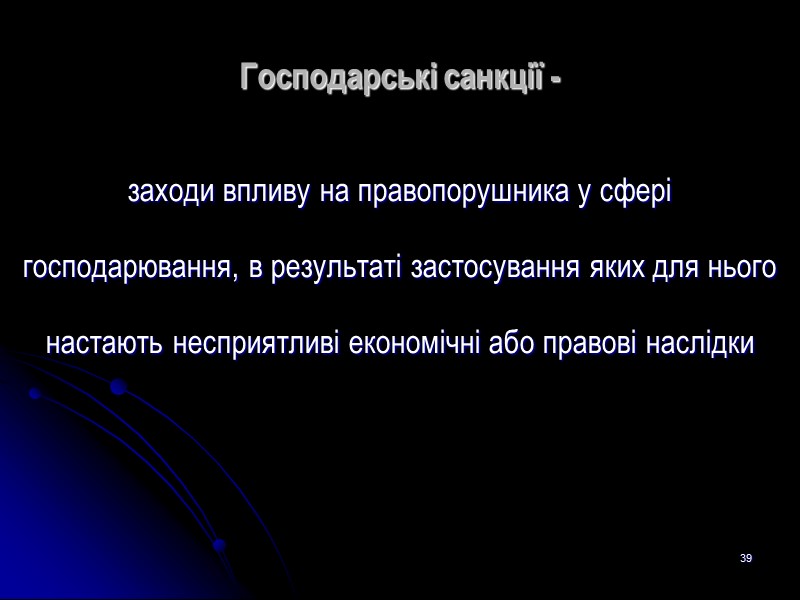 Господарські санкції -

заходи впливу на правопорушника у сфері господарювання, в результаті застосування яких для нього настають несприятливі економічні або правові наслідки

39